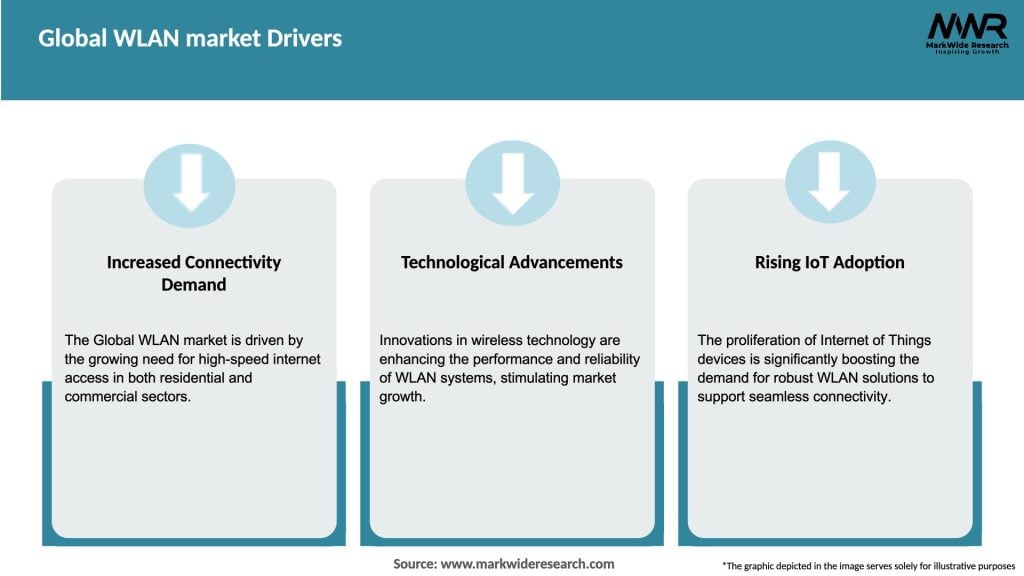 Global WLAN market Drivers

MWR
MarkWide Research
Inspiring Growth

Increased Connectivity Demand

The Global WLAN market is driven by the growing need for high-speed internet access in both residential and commercial sectors.

Technological Advancements

Innovations in wireless technology are enhancing the performance and reliability of WLAN systems, stimulating market growth.

Rising IoT Adoption

The proliferation of Internet of Things devices is significantly boosting the demand for robust WLAN solutions to support seamless connectivity.

Source: www.markwideresearch.com

*The graphic depicted in the image serves solely for illustrative purposes